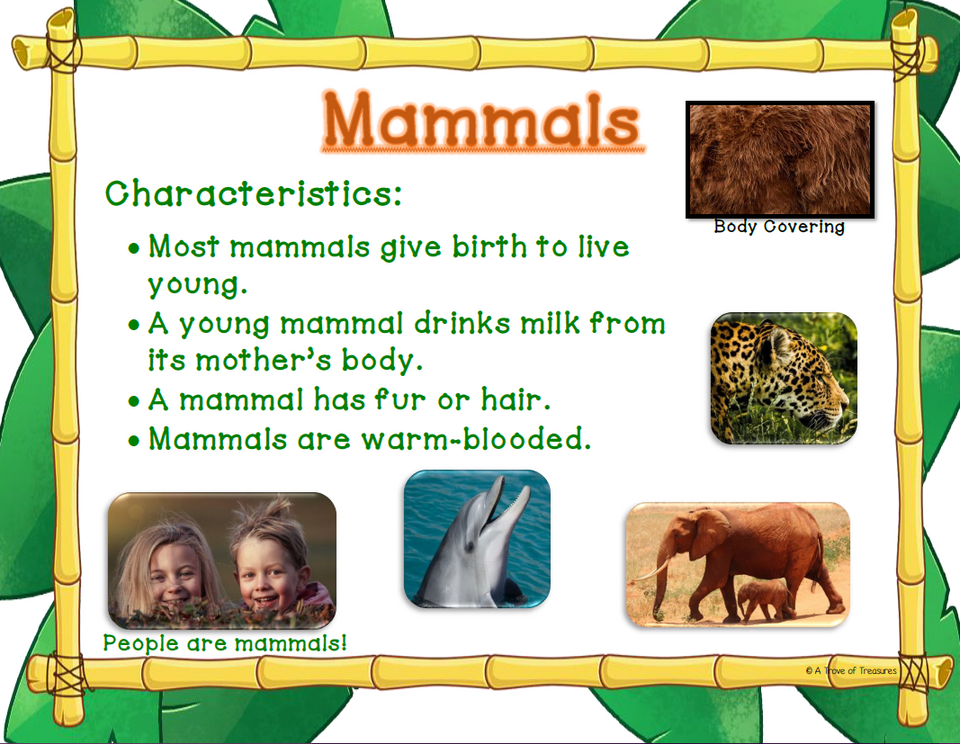 Mammals

Body Covering

Characteristics:

• Most mammals give birth to live young.
• A young mammal drinks milk from its mother's body.
• A mammal has fur or hair.
• Mammals are warm-blooded.

People are mammals!

© A Trove of Treasures